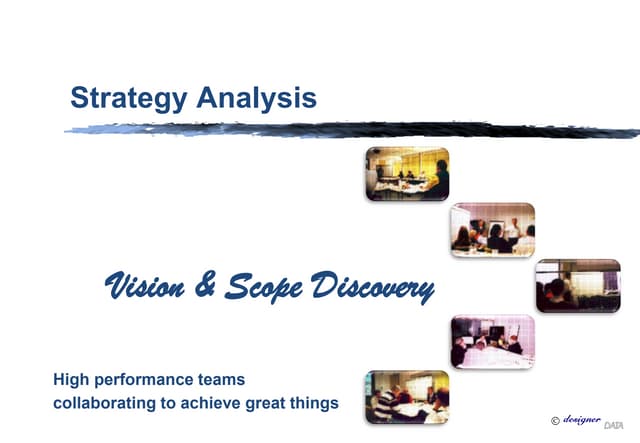 Strategy Analysis

Vision & Scope Discovery

High performance teams
collaborating to achieve great things

© designer DATA